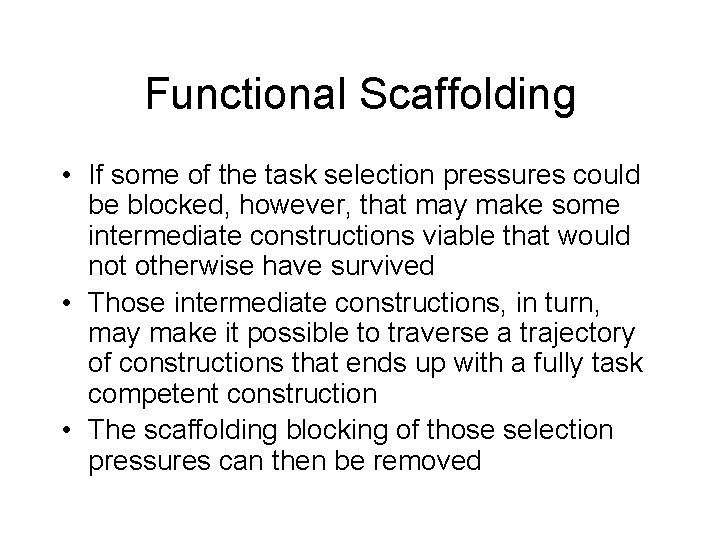 Functional Scaffolding

• If some of the task selection pressures could be blocked, however, that may make some intermediate constructions viable that would not otherwise have survived
• Those intermediate constructions, in turn, may make it possible to traverse a trajectory of constructions that ends up with a fully task competent construction
• The scaffolding blocking of those selection pressures can then be removed